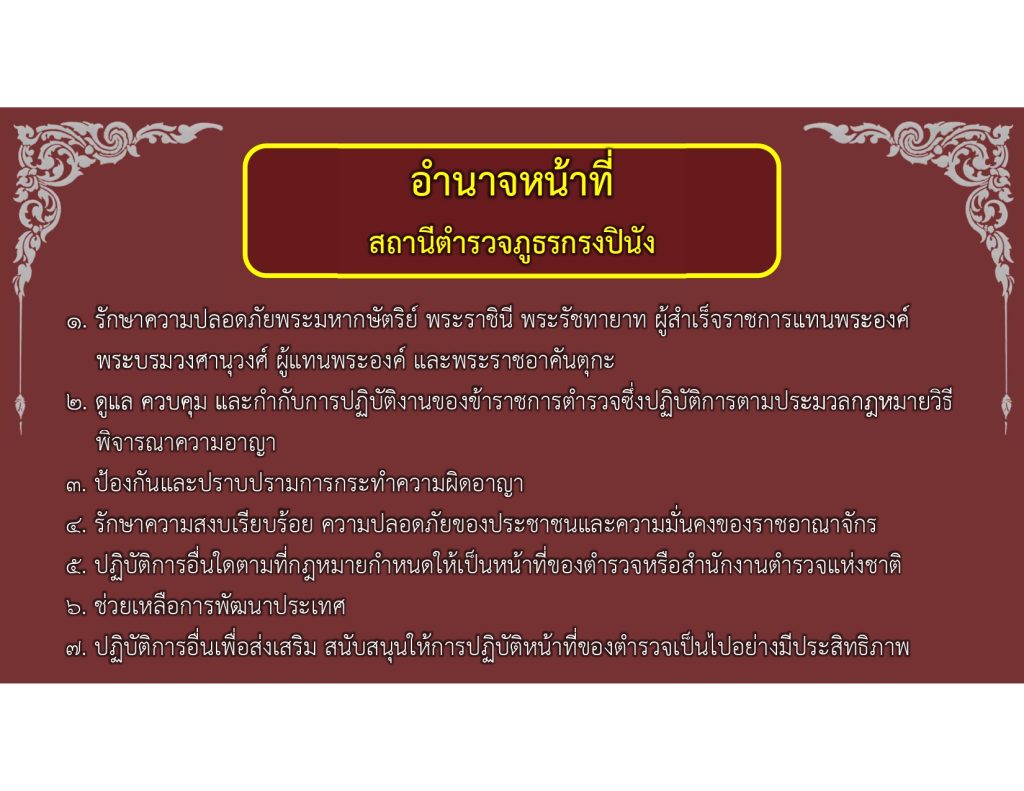 อำนาจหน้าที่
สถานีตำรวจภูธรกรงปินัง

๑. รักษาความปลอดภัยพระมหากษัตริย์ พระราชินี พระรัชทายาท ผู้สำเร็จราชการแทนพระองค์ พระบรมวงศานุวงศ์ ผู้แทนพระองค์ และพระราชอาคันตุกะ
๒. ดูแล ควบคุม และกำกับการปฏิบัติงานของข้าราชการตำรวจซึ่งปฏิบัติการตามประมวลกฎหมายวิธีพิจารณาความอาญา
๓. ป้องกันและปราบปรามการกระทำความผิดอาญา
๔. รักษาความสงบเรียบร้อย ความปลอดภัยของประชาชนและความมั่นคงของราชอาณาจักร
๕. ปฏิบัติการอื่นใดตามที่กฎหมายกำหนดให้เป็นหน้าที่ของตำรวจหรือสำนักงานตำรวจแห่งชาติ
๖. ช่วยเหลือการพัฒนาประเทศ
๗. ปฏิบัติการอื่นเพื่อส่งเสริม สนับสนุนให้การปฏิบัติหน้าที่ของตำรวจเป็นไปอย่างมีประสิทธิภาพ